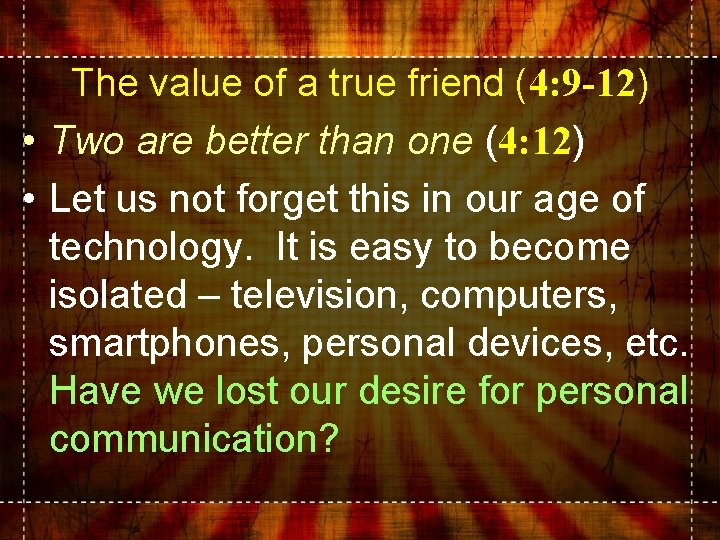 The value of a true friend (4:9-12)

• Two are better than one (4:12)

• Let us not forget this in our age of technology. It is easy to become isolated – television, computers, smartphones, personal devices, etc. Have we lost our desire for personal communication?